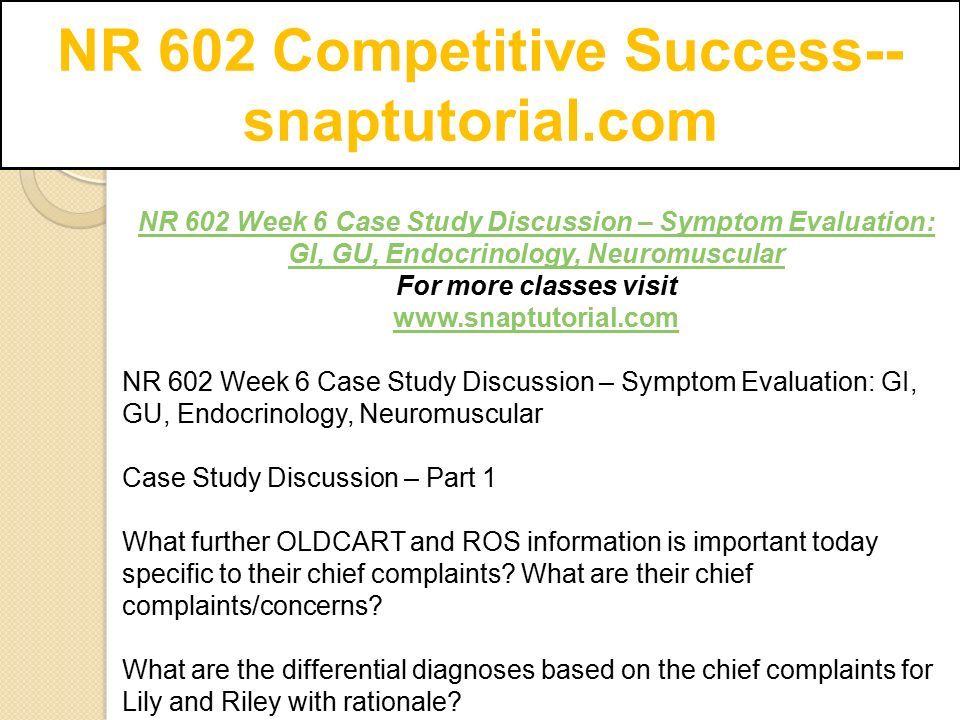 NR 602 Competitive Success--snaptutorial.com

NR 602 Week 6 Case Study Discussion – Symptom Evaluation: GI, GU, Endocrinology, Neuromuscular
For more classes visit
www.snaptutorial.com

NR 602 Week 6 Case Study Discussion – Symptom Evaluation: GI, GU, Endocrinology, Neuromuscular

Case Study Discussion – Part 1

What further OLDCART and ROS information is important today specific to their chief complaints? What are their chief complaints/concerns?

What are the differential diagnoses based on the chief complaints for Lily and Riley with rationale?